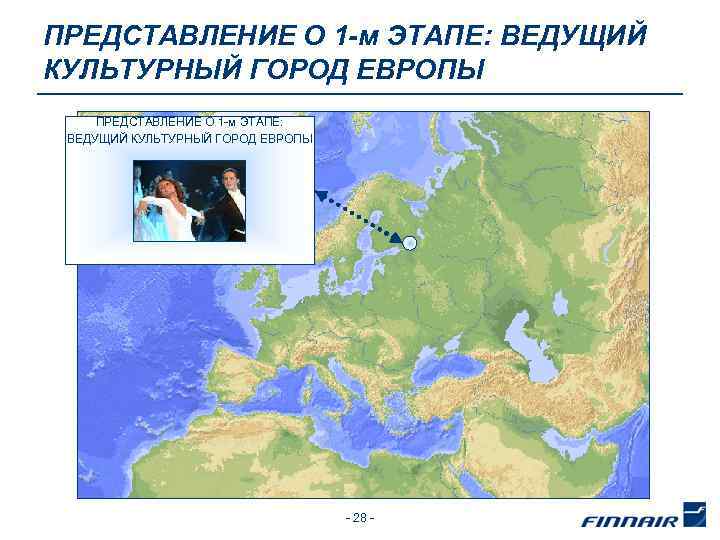 ПРЕДСТАВЛЕНИЕ О 1-м ЭТАПЕ: ВЕДУЩИЙ КУЛЬТУРНЫЙ ГОРОД ЕВРОПЫ

ПРЕДСТАВЛЕНИЕ О 1-м ЭТАПЕ:
ВЕДУЩИЙ КУЛЬТУРНЫЙ ГОРОД ЕВРОПЫ

- 28 -

FINNAIR